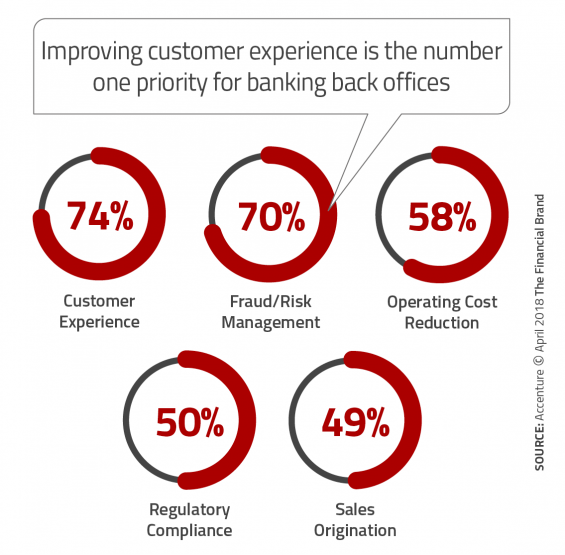 Improving customer experience is the number one priority for banking back offices

74%
Customer Experience

70%
Fraud/Risk Management

58%
Operating Cost Reduction

50%
Regulatory Compliance

49%
Sales Origination

SOURCE: Accenture © April 2018 The Financial Brand